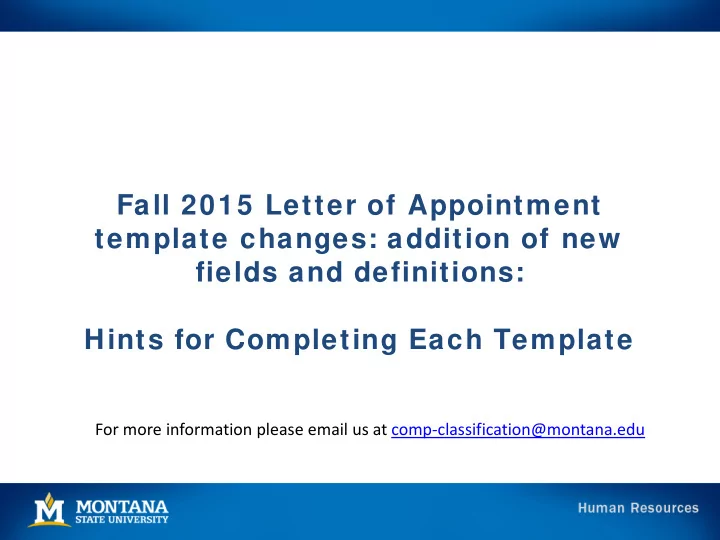 Fall 2015 Letter of Appointment template changes: addition of new fields and definitions:

Hints for Completing Each Template

For more information please email us at comp-classification@montana.edu

M MONTANA STATE UNIVERSITY

Human Resources